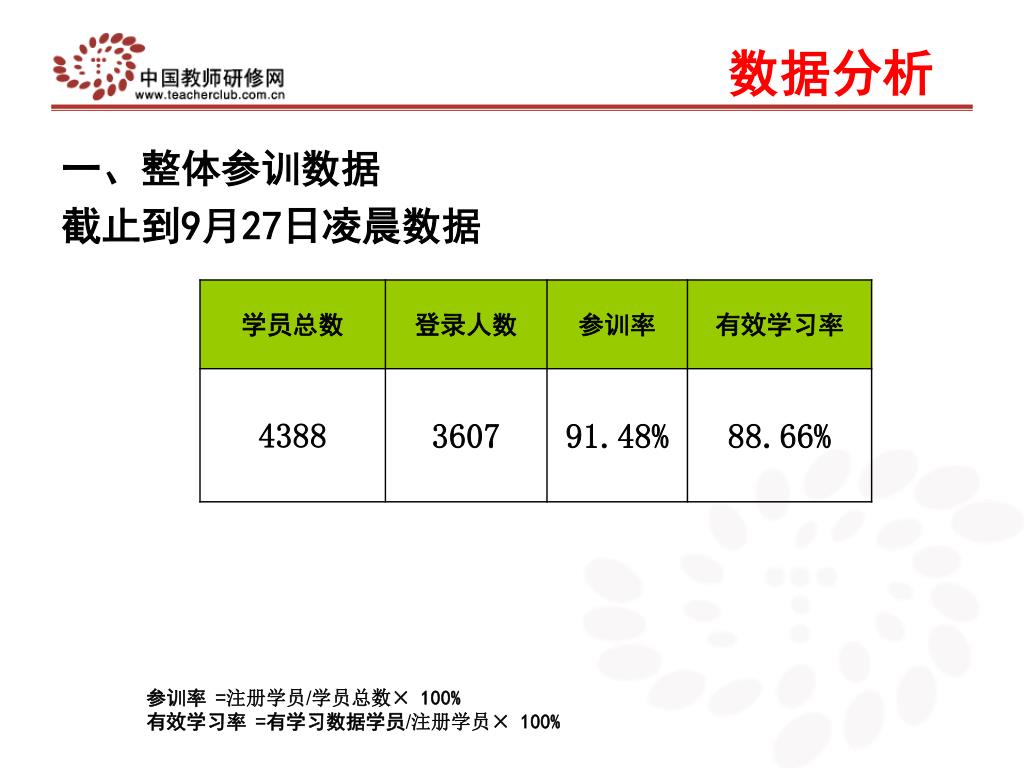 中国教师研修网
www.teacherclub.com.cn

数据分析

一、整体参训数据
截止到9月27日凌晨数据

| 学员总数 | 登录人数 | 参训率 | 有效学习率 |
|---|---|---|---|
| 4388 | 3607 | 91.48% | 88.66% |

参训率 =注册学员/学员总数× 100%
有效学习率 =有学习数据学员/注册学员× 100%